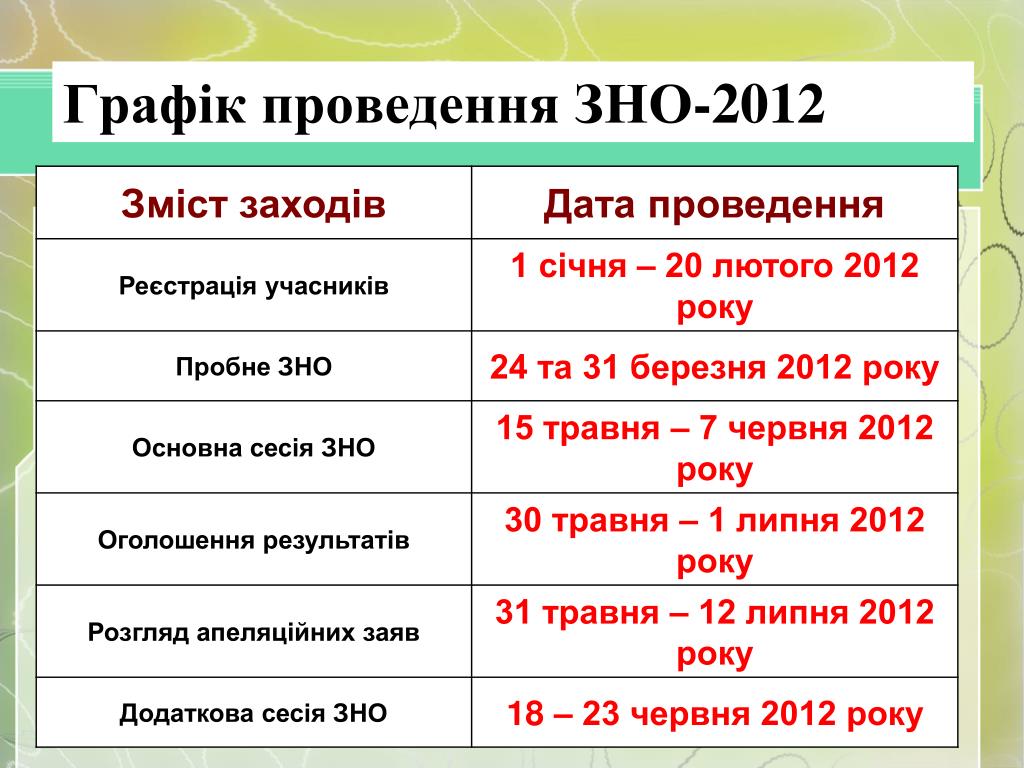 Графік проведення ЗНО-2012

| Зміст заходів | Дата проведення |
|---|---|
| Реєстрація учасників | 1 січня – 20 лютого 2012 року |
| Пробне ЗНО | 24 та 31 березня 2012 року |
| Основна сесія ЗНО | 15 травня – 7 червня 2012 року |
| Оголошення результатів | 30 травня – 1 липня 2012 року |
| Розгляд апеляційних заяв | 31 травня – 12 липня 2012 року |
| Додаткова сесія ЗНО | 18 – 23 червня 2012 року |